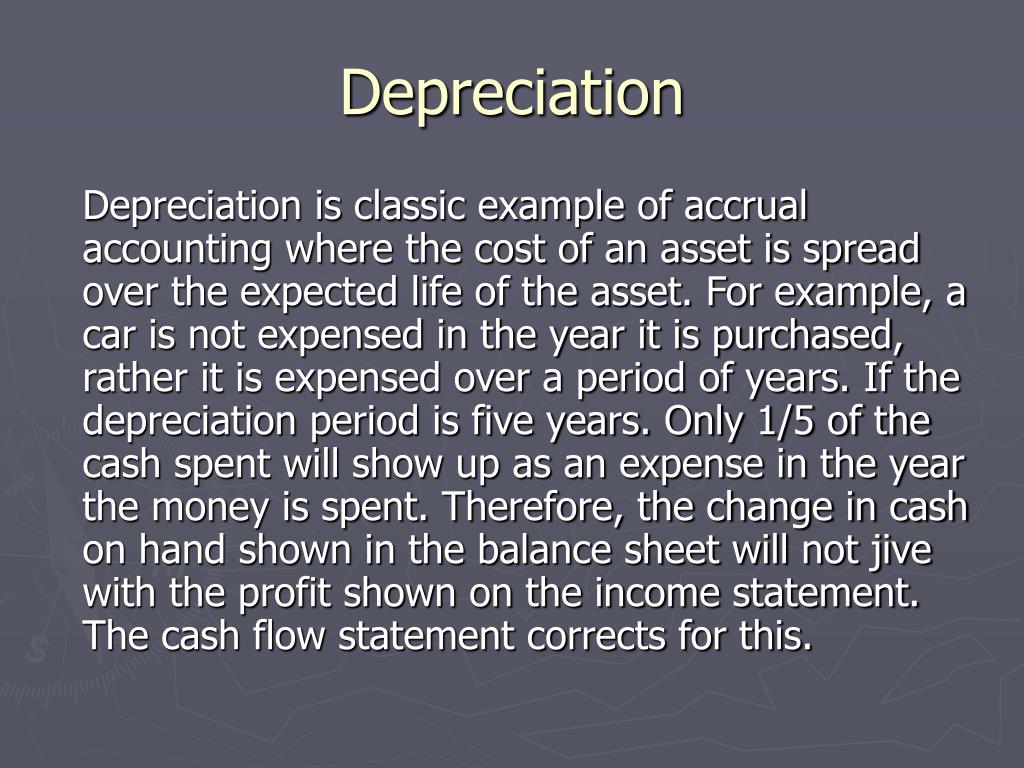 Depreciation

Depreciation is classic example of accrual accounting where the cost of an asset is spread over the expected life of the asset. For example, a car is not expensed in the year it is purchased, rather it is expensed over a period of years. If the depreciation period is five years. Only 1/5 of the cash spent will show up as an expense in the year the money is spent. Therefore, the change in cash on hand shown in the balance sheet will not jive with the profit shown on the income statement. The cash flow statement corrects for this.